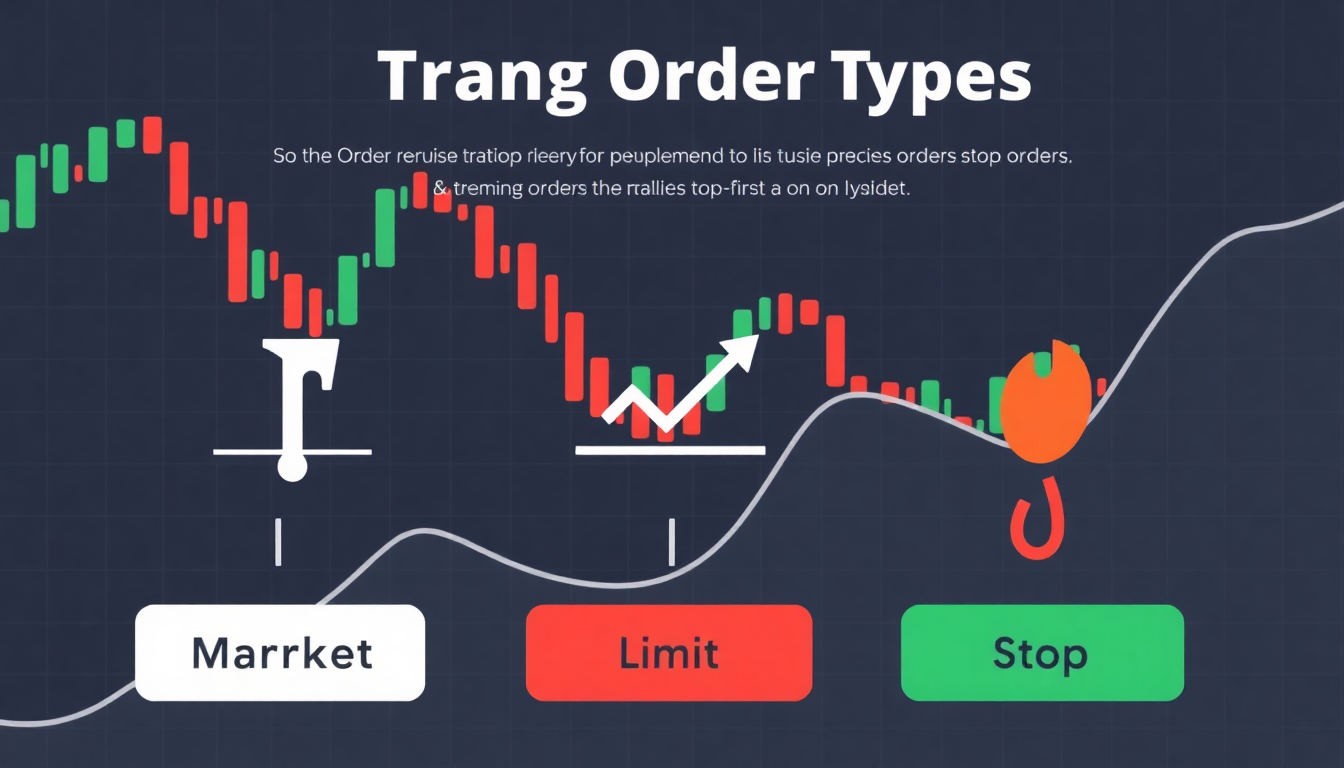 Trang Order Types

So the Order reruise tratiop rleery for peuplemend to lis tusie precies orders stop orders. & treming orders the rrallies top-first a on on lysidet.

Marrket

Limit

Stop